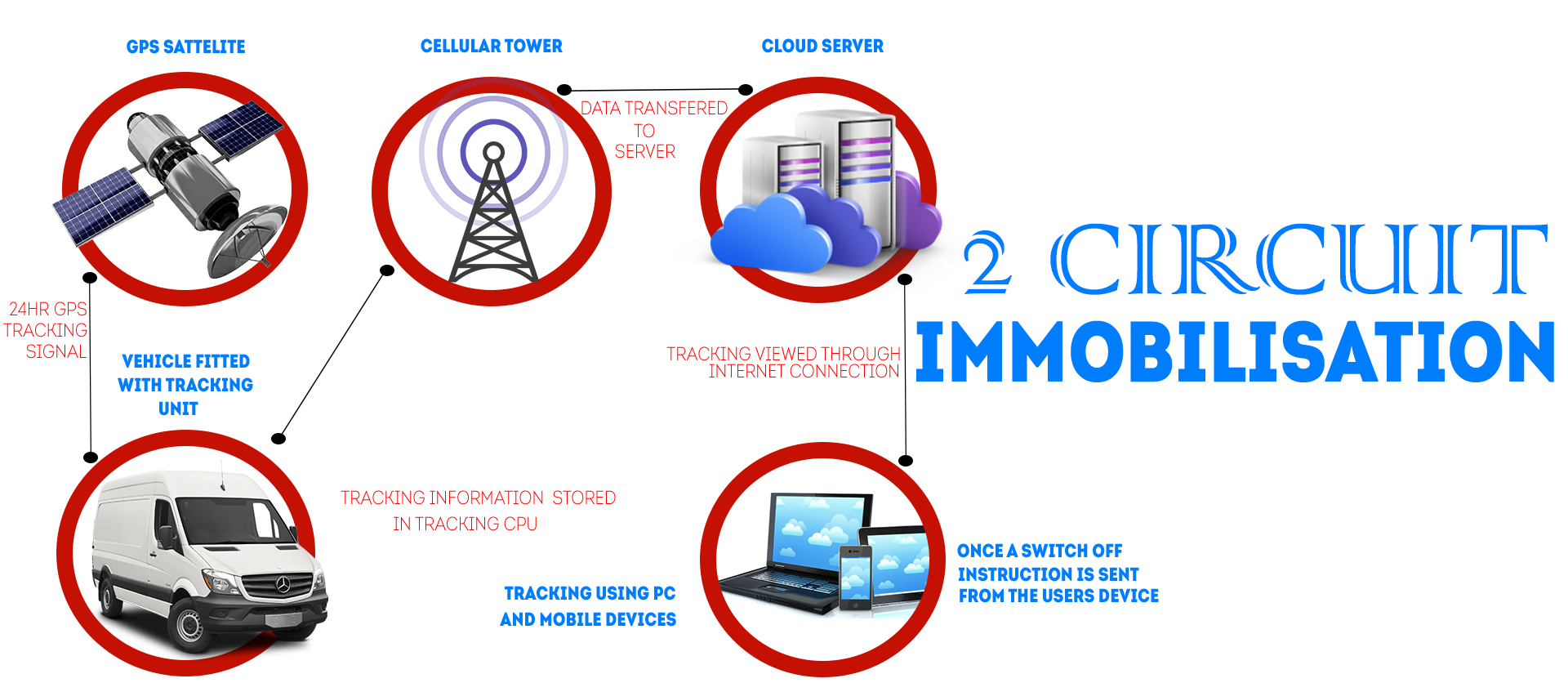 GPS SATTELITE

CELLULAR TOWER

CLOUD SERVER

DATA TRANSFERED TO SERVER

2 CIRCUIT

IMMOBILISATION

24HR GPS TRACKING SIGNAL

VEHICLE FITTED WITH TRACKING UNIT

TRACKING VIEWED THROUGH INTERNET CONNECTION

TRACKING INFORMATION STORED IN TRACKING CPU

TRACKING USING PC AND MOBILE DEVICES

ONCE A SWITCH OFF INSTRUCTION IS SENT FROM THE USERS DEVICE